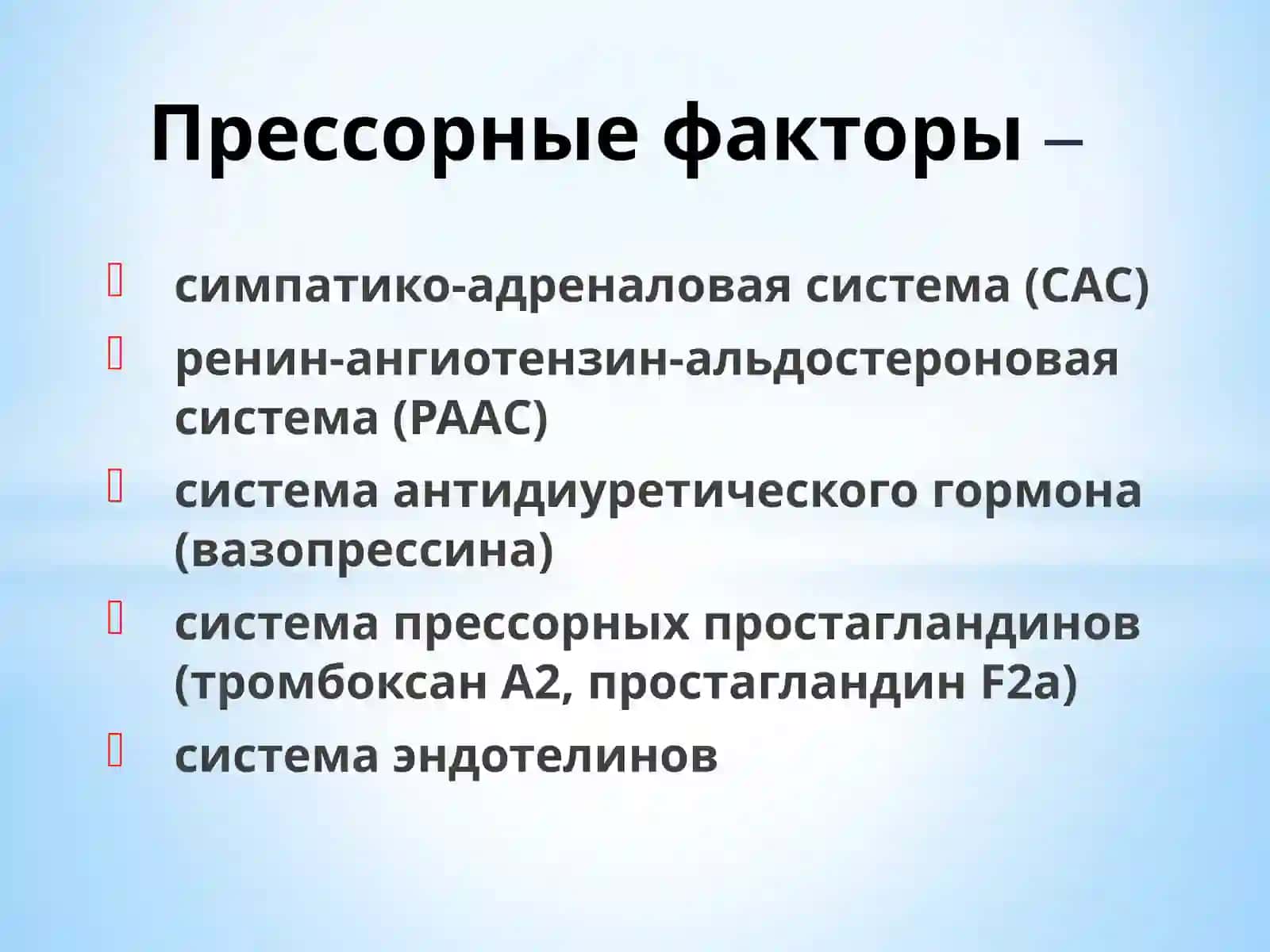 Прессорные факторы –

симпатико-адреналовая система (САС)

ренин-ангиотензин-альдостероновая система (РААС)

система антидиуретического гормона (вазопрессина)

система прессорных простагландинов (тромбоксан А2, простагландин F2a)

система эндотелинов